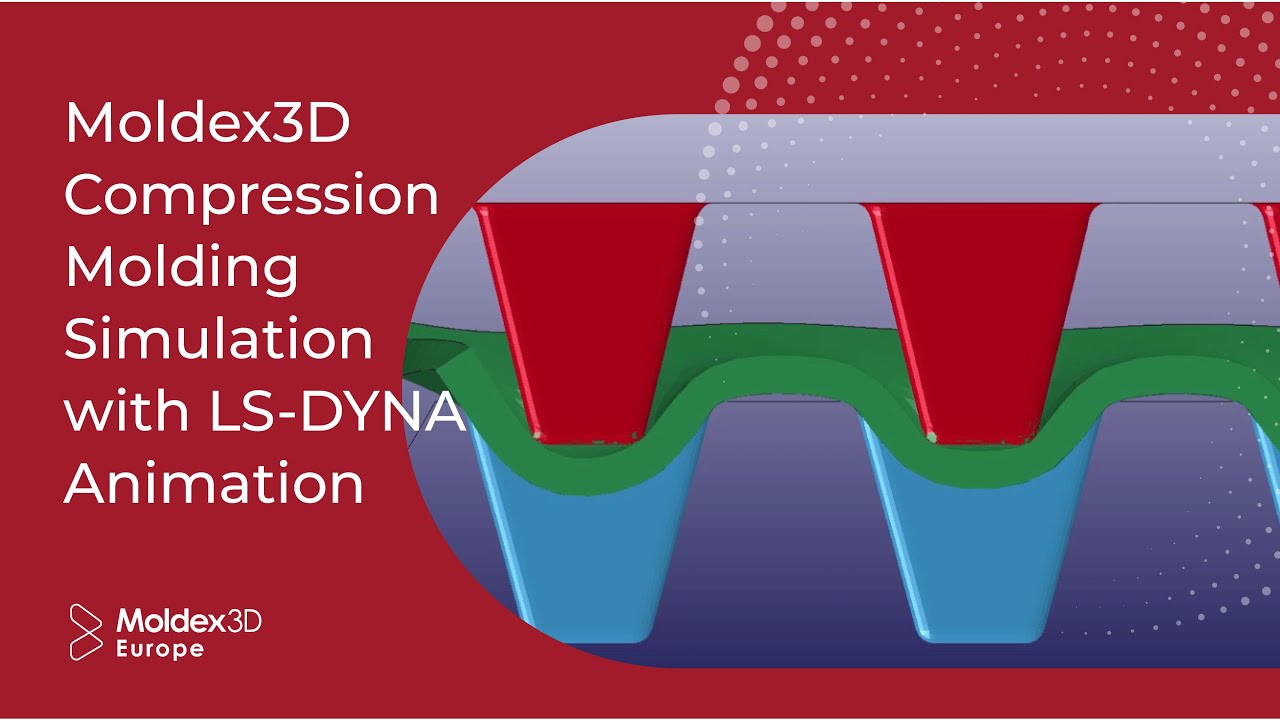 Moldex3D Compression Molding Simulation with LS-DYNA Animation

Moldex3D Europe